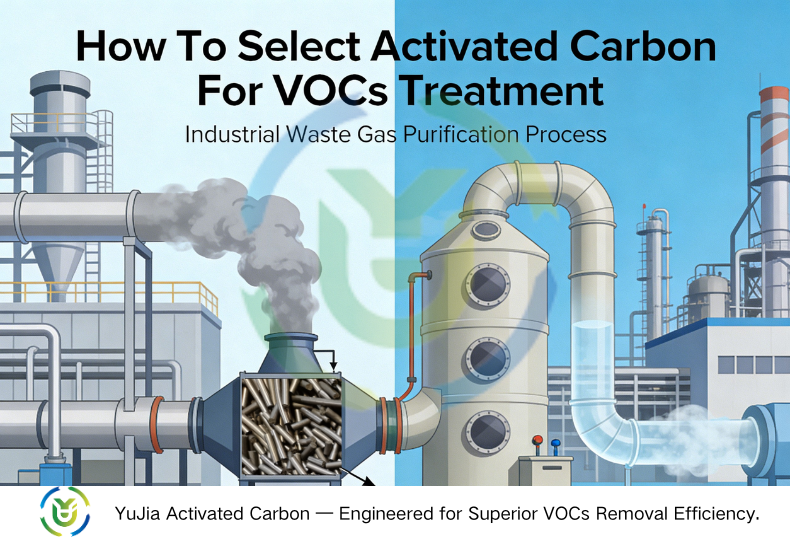 How To Select Activated Carbon For VOCs Treatment

Industrial Waste Gas Purification Process

YuJia Activated Carbon — Engineered for Superior VOCs Removal Efficiency.